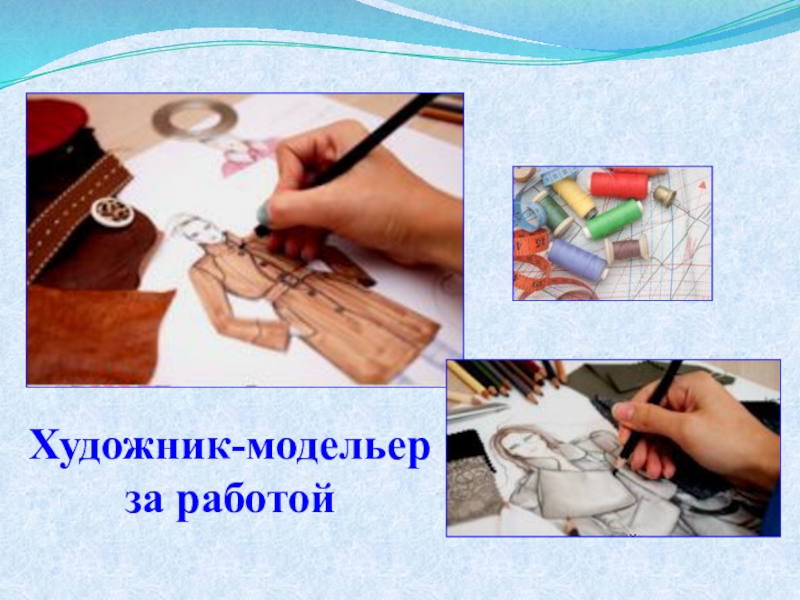 Художник-модельер за работой